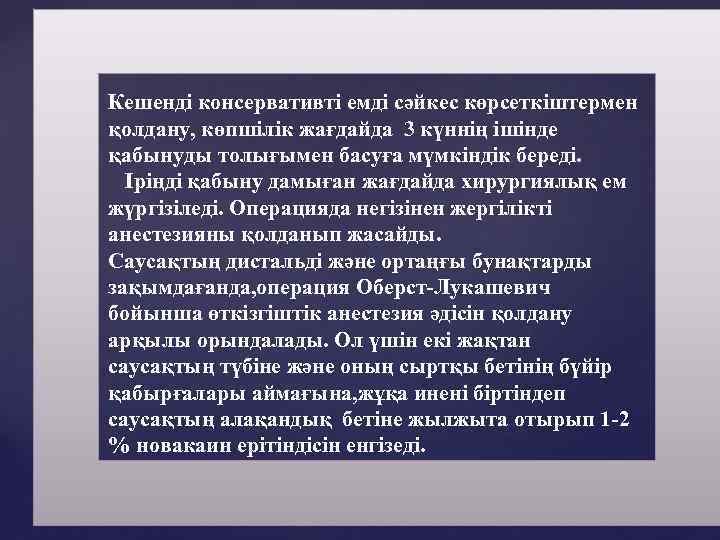 Кешенді консервативті емді сәйкес көрсеткіштермен қолдану, көпшілік жағдайда 3 күннің ішінде қабынуды толығымен басуға мүмкіндік береді.
Іріңді қабыну дамыған жағдайда хирургиялық ем жүргізіледі. Операцияда негізінен жергілікті анестезияны қолданып жасайды.
Саусақтың дистальді және ортаңғы бунақтарды зақымдағанда,операция Оберст-Лукашевич бойынша өткізгіштік анестезия әдісін қолдану арқылы орындалады. Ол үшін екі жақтан саусақтың түбіне және оның сыртқы бетінің бүйір қабырғалары аймағына,жұқа инені біртіндеп саусақтың алақандық бетіне жылжыта отырып 1-2 % новакаин ерітіндісін енгізеді.